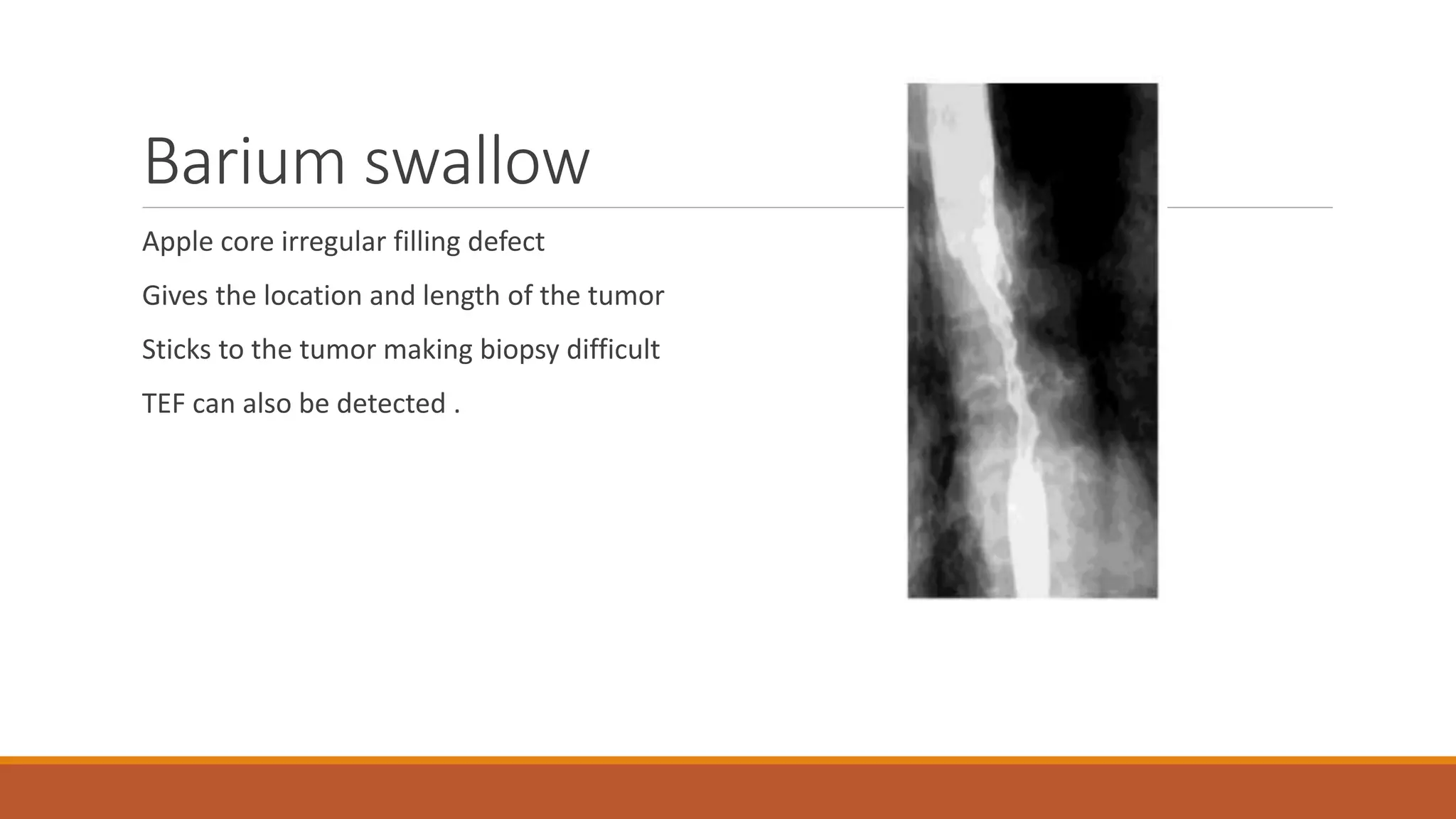 Barium swallow

Apple core irregular filling defect

Gives the location and length of the tumor

Sticks to the tumor making biopsy difficult

TEF can also be detected .